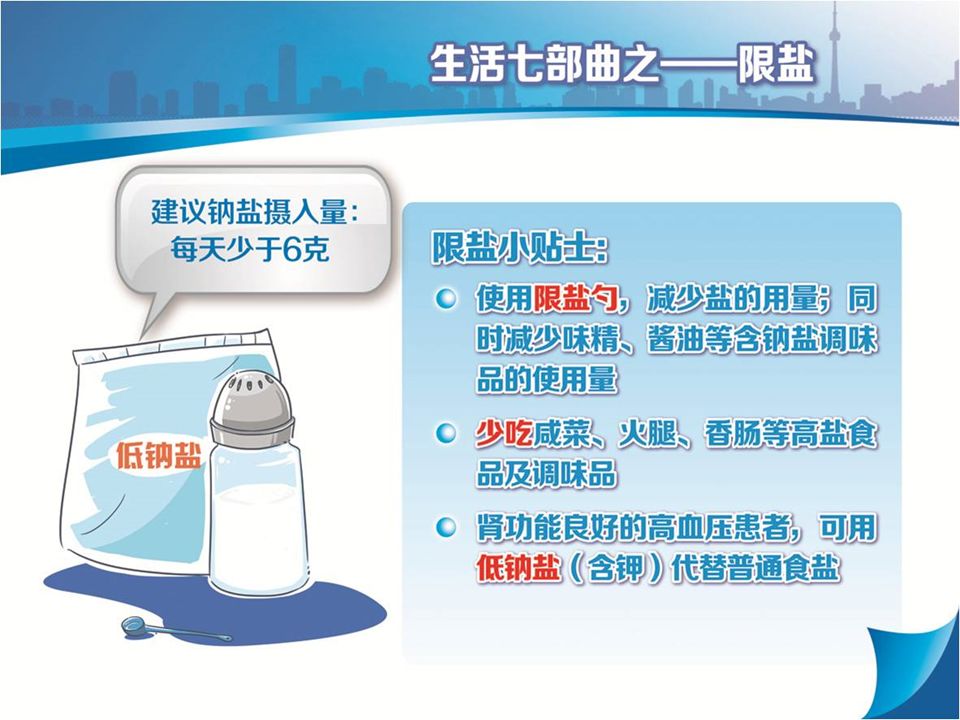 生活七部曲之——限盐

建议钠盐摄入量：
每天少于6克

低钠盐

限盐小贴士：

使用限盐勺，减少盐的用量；同时减少味精、酱油等含钠盐调味品的使用量

少吃咸菜、火腿、香肠等高盐食品及调味品

肾功能良好的高血压患者，可用低钠盐（含钾）代替普通食盐